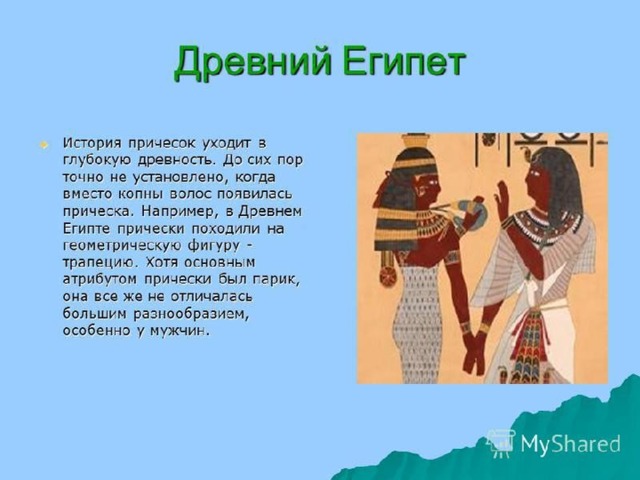 Древний Египет

История причесок уходит в глубокую древность. До сих пор точно не установлено, когда вместо копны волос появилась прическа. Например, в Древнем Египте прически походили на геометрическую фигуру - трапецию. Хотя основным атрибутом прически был парик, она все же не отличалась большим разнообразием, особенно у мужчин.

MyShared